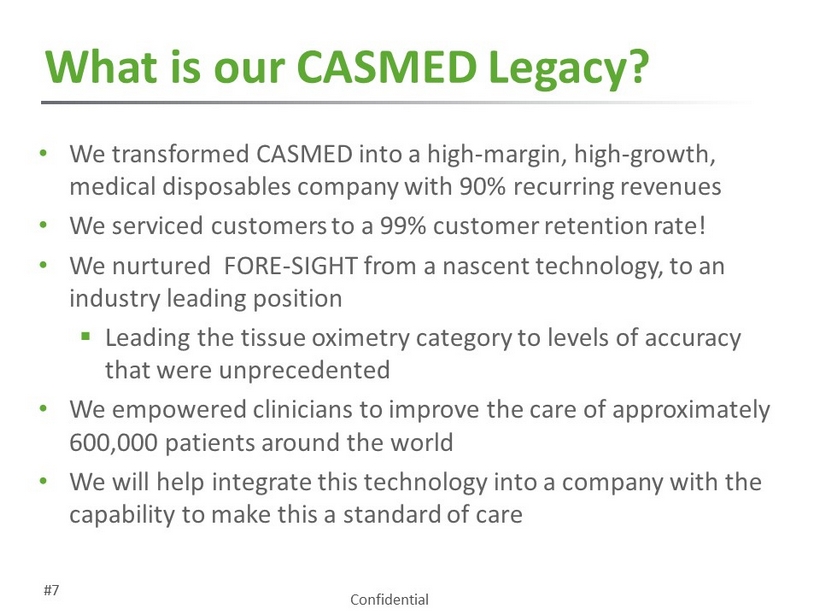 What is our CASMED Legacy?

• We transformed CASMED into a high-margin, high-growth, medical disposables company with 90% recurring revenues
• We serviced customers to a 99% customer retention rate!
• We nurtured FORE-SIGHT from a nascent technology, to an industry leading position
▪ Leading the tissue oximetry category to levels of accuracy that were unprecedented
• We empowered clinicians to improve the care of approximately 600,000 patients around the world
• We will help integrate this technology into a company with the capability to make this a standard of care

#7

Confidential